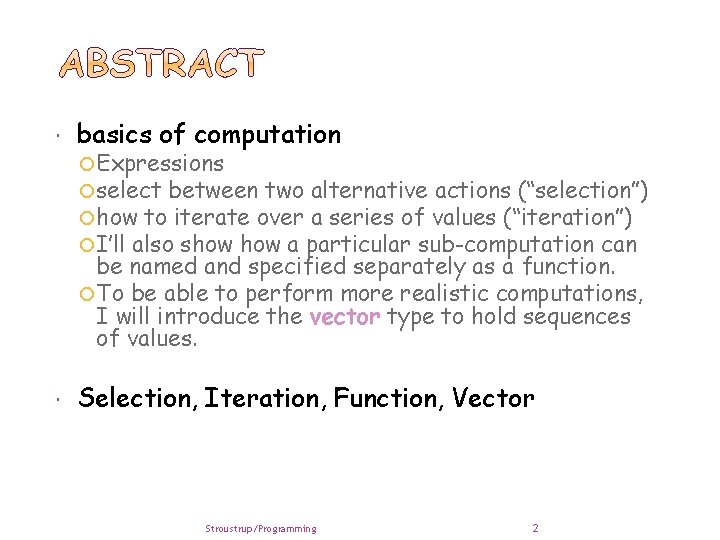 ABSTRACT

basics of computation

Expressions

select between two alternative actions (“selection”)

how to iterate over a series of values (“iteration”)

I’ll also show how a particular sub-computation can be named and specified separately as a function.

To be able to perform more realistic computations, I will introduce the vector type to hold sequences of values.

Selection, Iteration, Function, Vector

Stroustrup/Programming

2